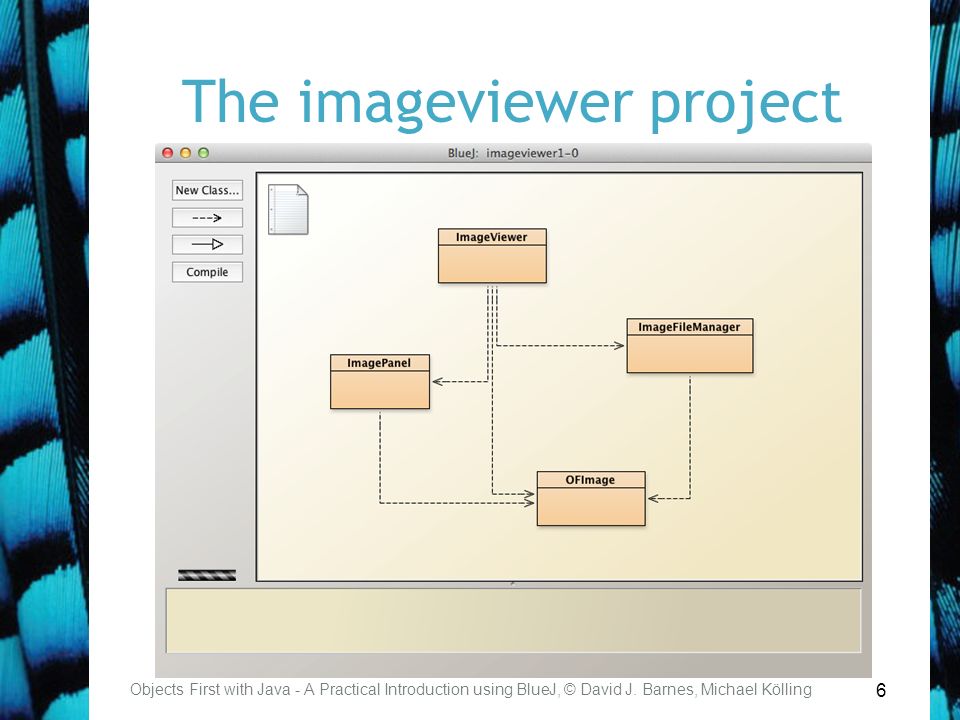 The imageviewer project

BlueJ: imageviewer1-0

New Class...

Compile

ImageViewer

ImageFileManager

ImagePanel

OFImage

Objects First with Java - A Practical Introduction using BlueJ, © David J. Barnes, Michael Kölling

6